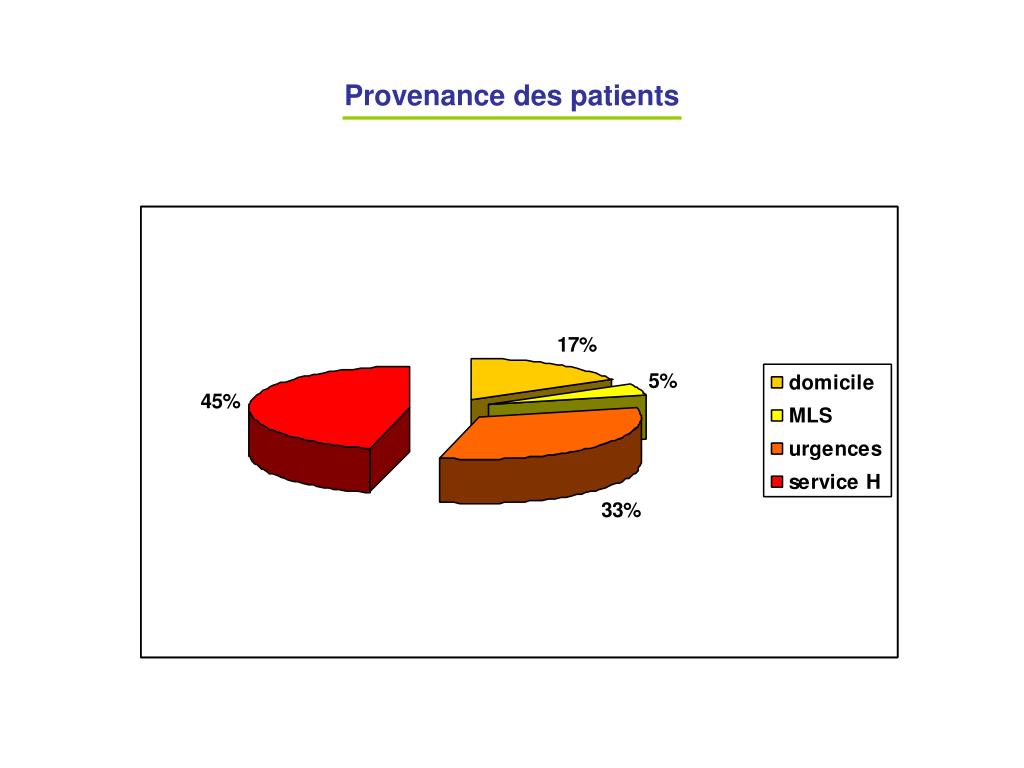 Provenance des patients

17%
5%
45%
33%

domicile
MLS
urgences
service H